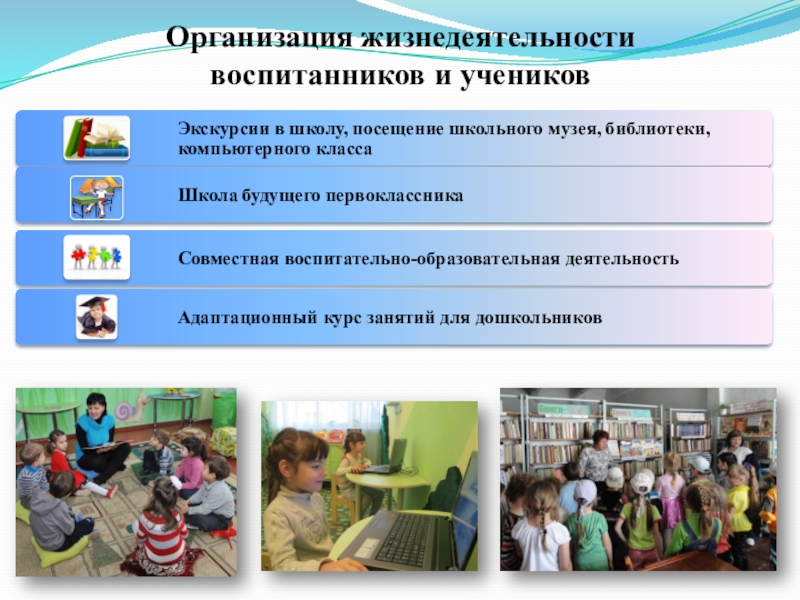 Организация жизнедеятельности воспитанников и учеников

Экскурсии в школу, посещение школьного музея, библиотеки, компьютерного класса

Школа будущего первоклассника

Совместная воспитательно-образовательная деятельность

Адаптационный курс занятий для дошкольников